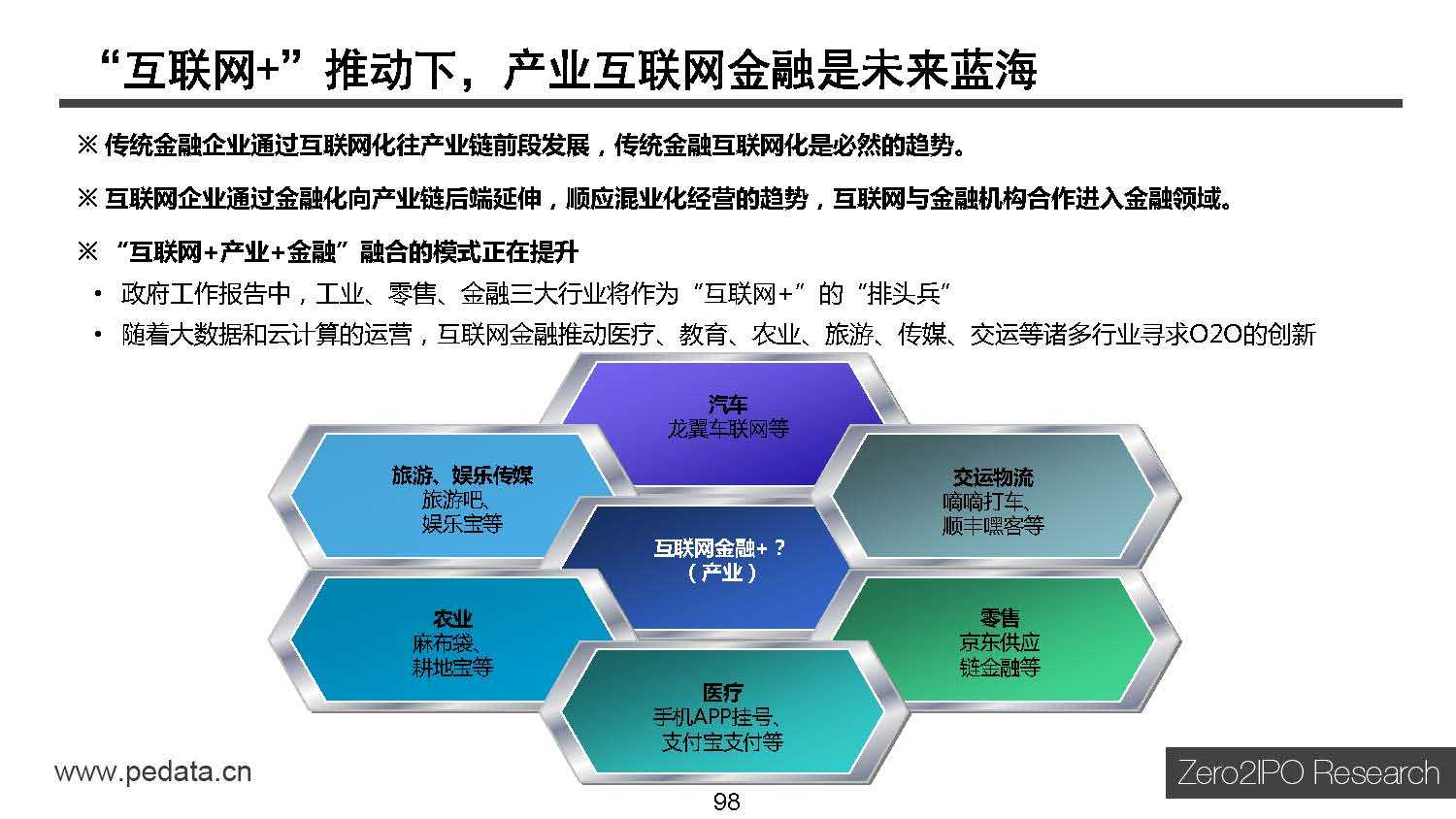 “互联网+”推动下，产业互联网金融是未来蓝海

※ 传统金融企业通过互联网化往产业链前段发展，传统金融互联网化是必然的趋势。

※ 互联网企业通过金融化向产业链后端延伸，顺应混业化经营的趋势，互联网与金融机构合作进入金融领域。

※ “互联网+产业+金融”融合的模式正在提升

• 政府工作报告中，工业、零售、金融三大行业将作为“互联网+”的“排头兵”
• 随着大数据和云计算的运营，互联网金融推动医疗、教育、农业、旅游、传媒、交运等诸多行业寻求O2O的创新

汽车
龙翼车联网等

旅游、娱乐传媒
旅游吧、
娱乐宝等

交运物流
嘀嘀打车、
顺丰嘿客等

互联网金融+？
（产业）

农业
麻布袋、
耕地宝等

零售
京东供应
链金融等

医疗
手机APP挂号、
支付宝支付等

www.pedata.cn

98

Zero2IPO Research